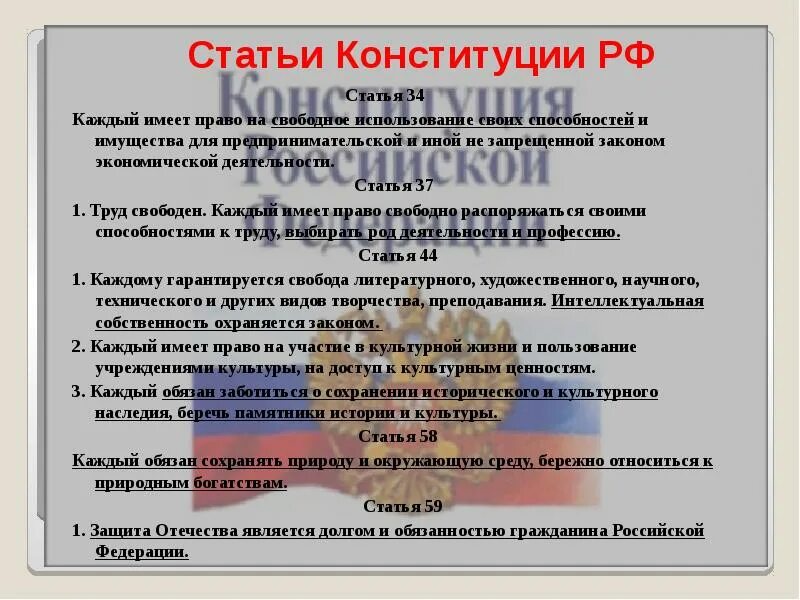 Статьи Конституции РФ

Конституция Российской Федерации

Статья 34

Каждый имеет право на свободное использование своих способностей и имущества для предпринимательской и иной не запрещенной законом экономической деятельности.

Статья 37

1. Труд свободен. Каждый имеет право свободно распоряжаться своими способностями к труду, выбирать род деятельности и профессию.

Статья 44

1. Каждому гарантируется свобода литературного, художественного, научного, технического и других видов творчества, преподавания. Интеллектуальная собственность охраняется законом.

2. Каждый имеет право на участие в культурной жизни и пользование учреждениями культуры, на доступ к культурным ценностям.

3. Каждый обязан заботиться о сохранении исторического и культурного наследия, беречь памятники истории и культуры.

Статья 58

Каждый обязан сохранять природу и окружающую среду, бережно относиться к природным богатствам.

Статья 59

1. Защита Отечества является долгом и обязанностью гражданина Российской Федерации.